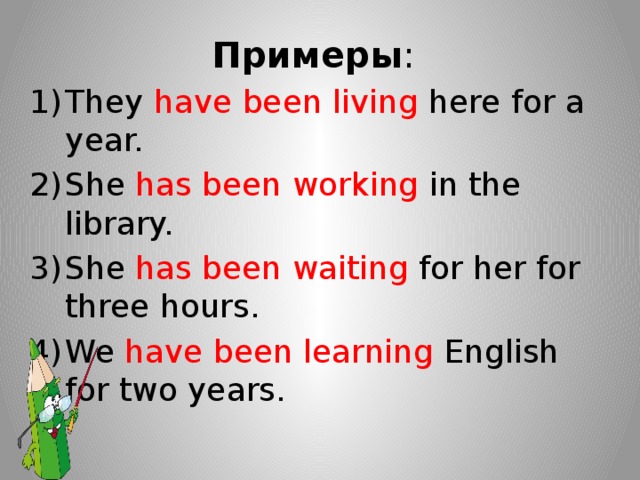 Примеры:

1) They have been living here for a year.
2) She has been working in the library.
3) She has been waiting for her for three hours.
4) We have been learning English for two years.